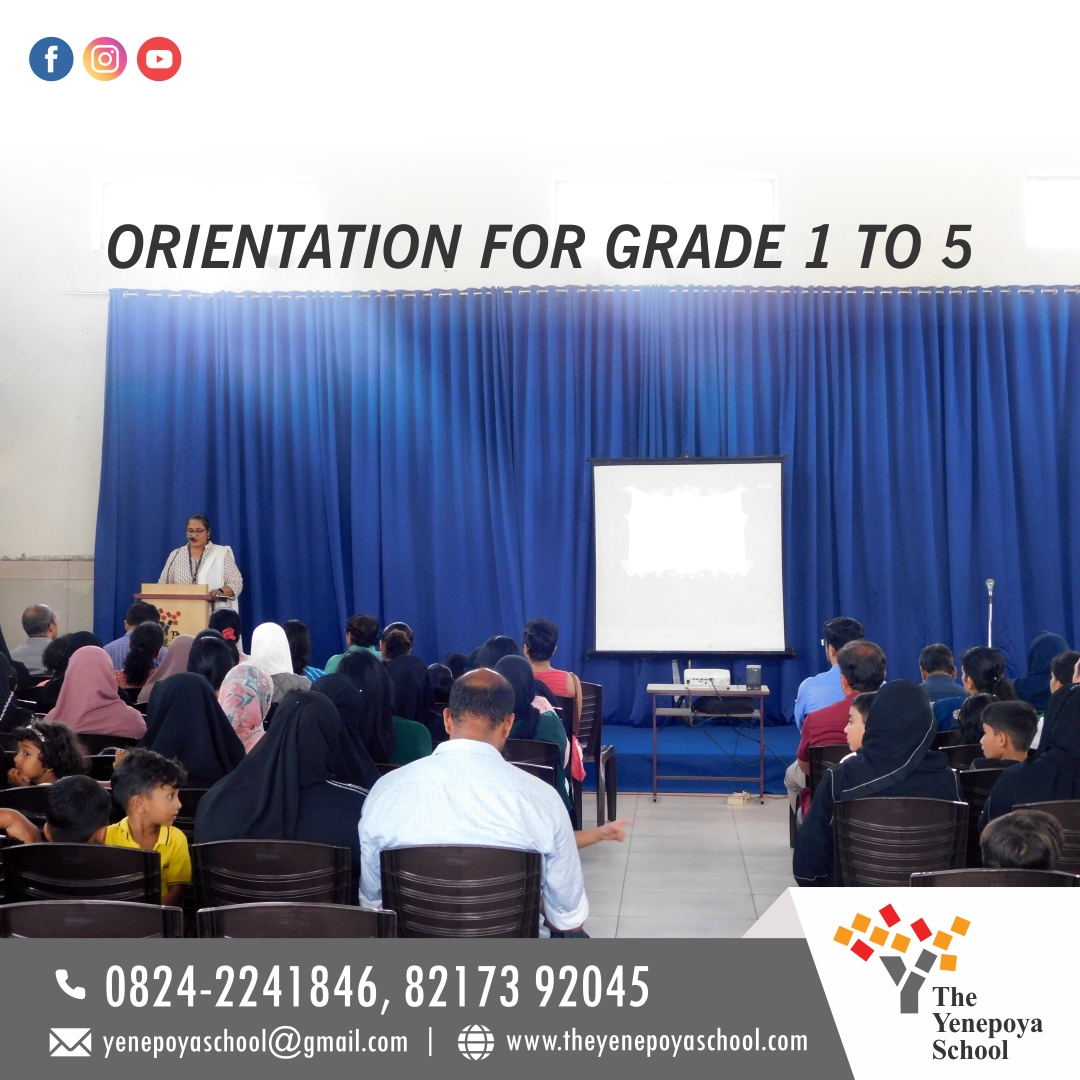 ORIENTATION FOR GRADE 1 TO 5

0824-2241846, 82173 92045

yenepoyaschool@gmail.com | www.theyenepoyaschool.com

The Yenepoya School